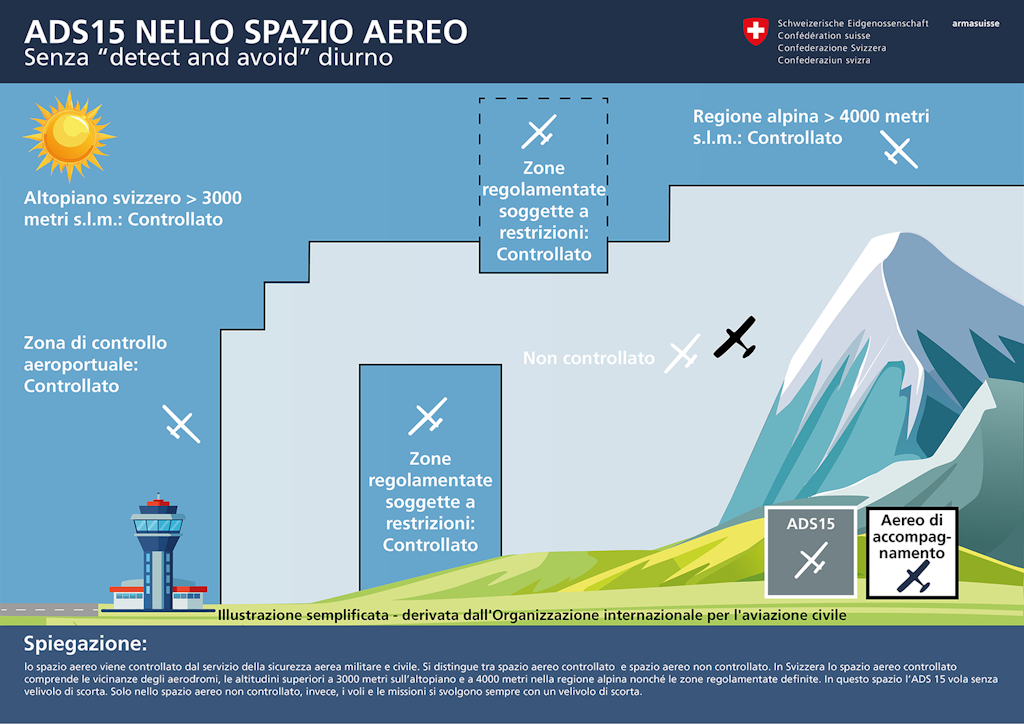 ADS15 NELLO SPAZIO AEREO
Senza "detect and avoid" diurno

Schweizerische Eidgenossenschaft
Confédération suisse
Confederazione Svizzera
Confederaziun svizra

armasuisse

Altopiano svizzero > 3000 metri s.l.m.: Controllato

Zone regolamentate soggette a restrizioni: Controllato

Regione alpina > 4000 metri s.l.m.: Controllato

Zona di controllo aeroportuale: Controllato

Non controllato

Zone regolamentate soggette a restrizioni: Controllato

ADS15

Aereo di accompagnamento

Illustrazione semplificata - derivata dall'Organizzazione internazionale per l'aviazione civile

Spiegazione:

lo spazio aereo viene controllato dal servizio della sicurezza aerea militare e civile. Si distingue tra spazio aereo controllato e spazio aereo non controllato. In Svizzera lo spazio aereo controllato comprende le vicinanze degli aerodromi, le altitudini superiori a 3000 metri sull'altopiano e a 4000 metri nella regione alpina nonché le zone regolamentate definite. In questo spazio l'ADS 15 vola senza velivolo di scorta. Solo nello spazio aereo non controllato, invece, i voli e le missioni si svolgono sempre con un velivolo di scorta.